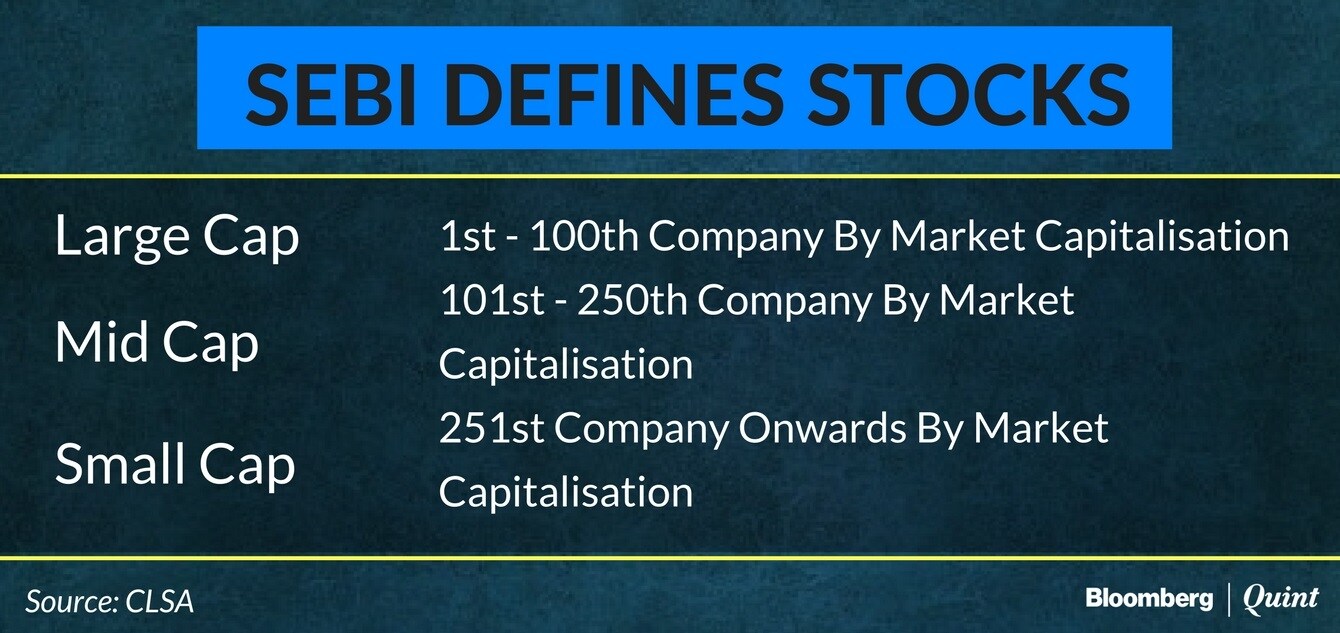 SEBI DEFINES STOCKS

| | |
|---|---|
| Large Cap | 1st - 100th Company By Market Capitalisation |
| Mid Cap | 101st - 250th Company By Market Capitalisation |
| Small Cap | 251st Company Onwards By Market Capitalisation |

Source: CLSA

Bloomberg | Quint